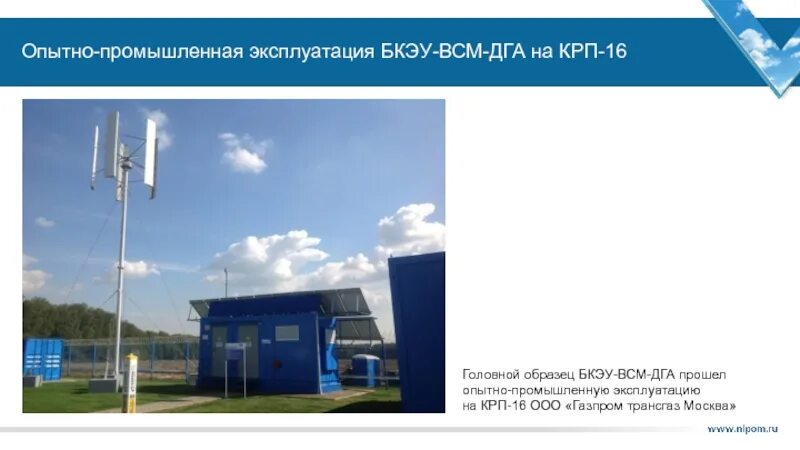 Опытно-промышленная эксплуатация БКЭУ-ВСМ-ДГА на КРП-16

Головной образец БКЭУ-ВСМ-ДГА прошел опытно-промышленную эксплуатацию на КРП-16 ООО «Газпром трансгаз Москва»

www.nipom.ru